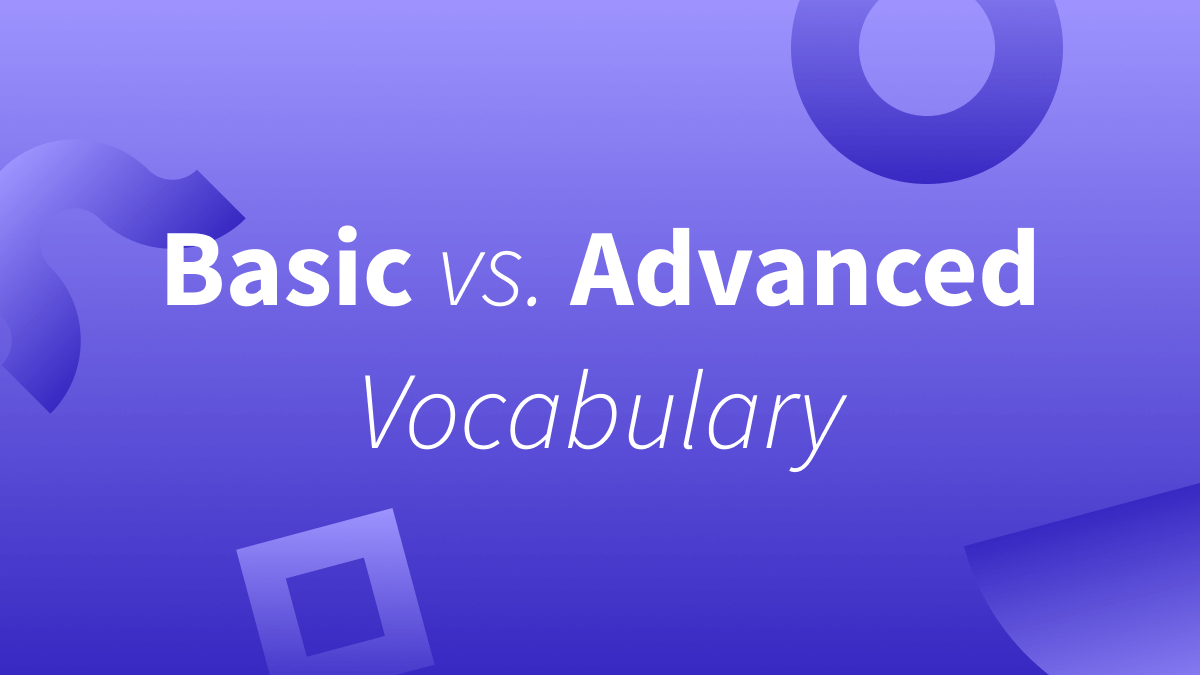 Basic vs. Advanced Vocabulary